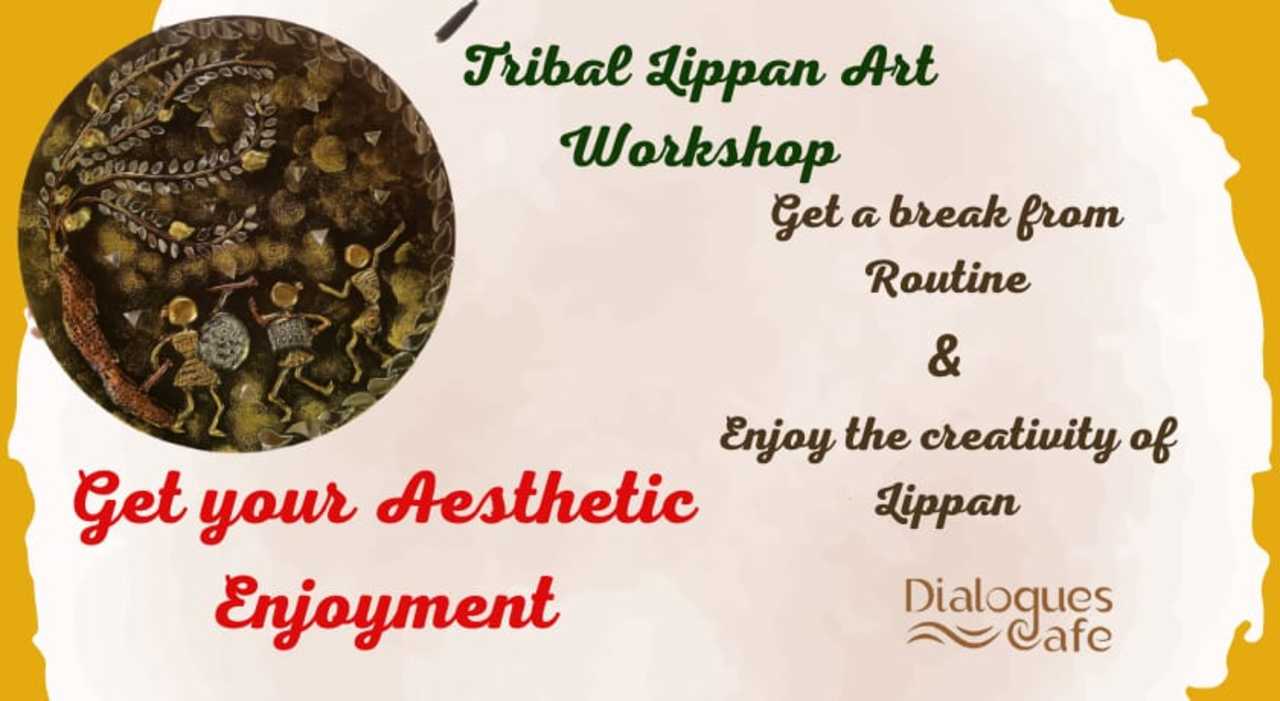 Tribal Lippan Art Workshop

Get a break from Routine

&

Enjoy the creativity of Lippan

Get your Aesthetic Enjoyment

Dialogues Cafe